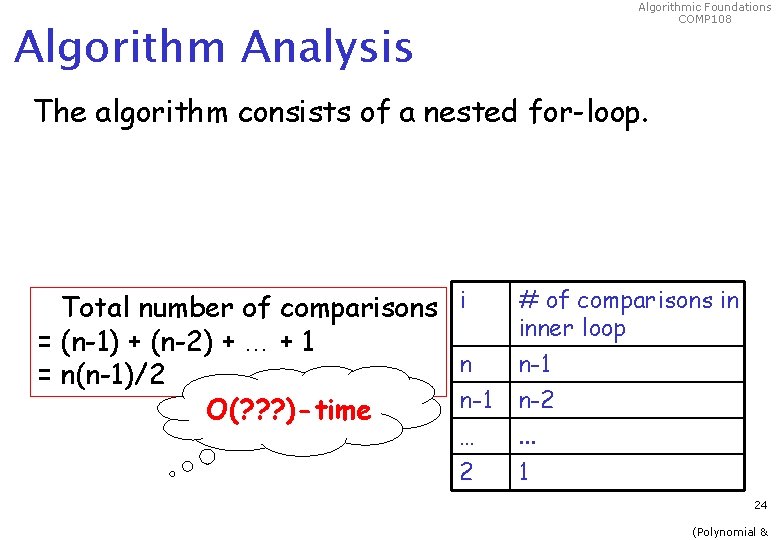 Algorithmic Foundations
COMP108

Algorithm Analysis

The algorithm consists of a nested for-loop.

Total number of comparisons
= (n-1) + (n-2) + … + 1
= n(n-1)/2

O(???)-time

| i | # of comparisons in inner loop |
|---|---|
| n | n-1 |
| n-1 | n-2 |
| … | … |
| 2 | 1 |

24

(Polynomial &